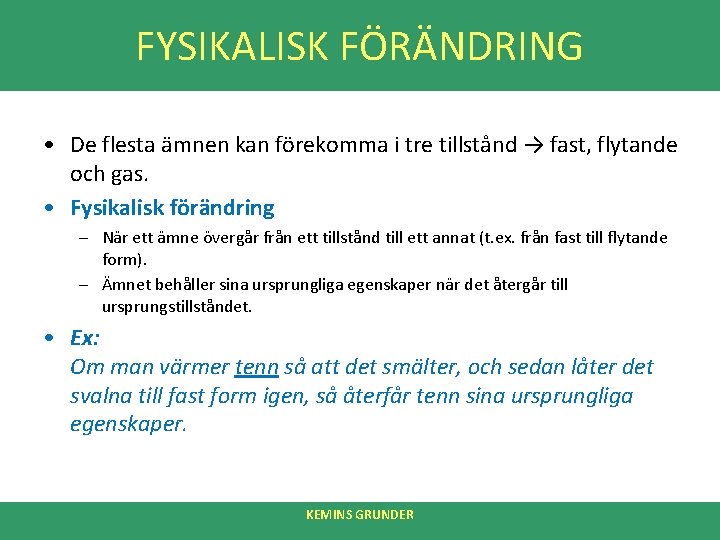 FYSIKALISK FÖRÄNDRING

• De flesta ämnen kan förekomma i tre tillstånd → fast, flytande och gas.

• Fysikalisk förändring

– När ett ämne övergår från ett tillstånd till ett annat (t.ex. från fast till flytande form).

– Ämnet behåller sina ursprungliga egenskaper när det återgår till ursprungstillståndet.

• Ex:
Om man värmer tenn så att det smälter, och sedan låter det svalna till fast form igen, så återfår tenn sina ursprungliga egenskaper.

KEMINS GRUNDER